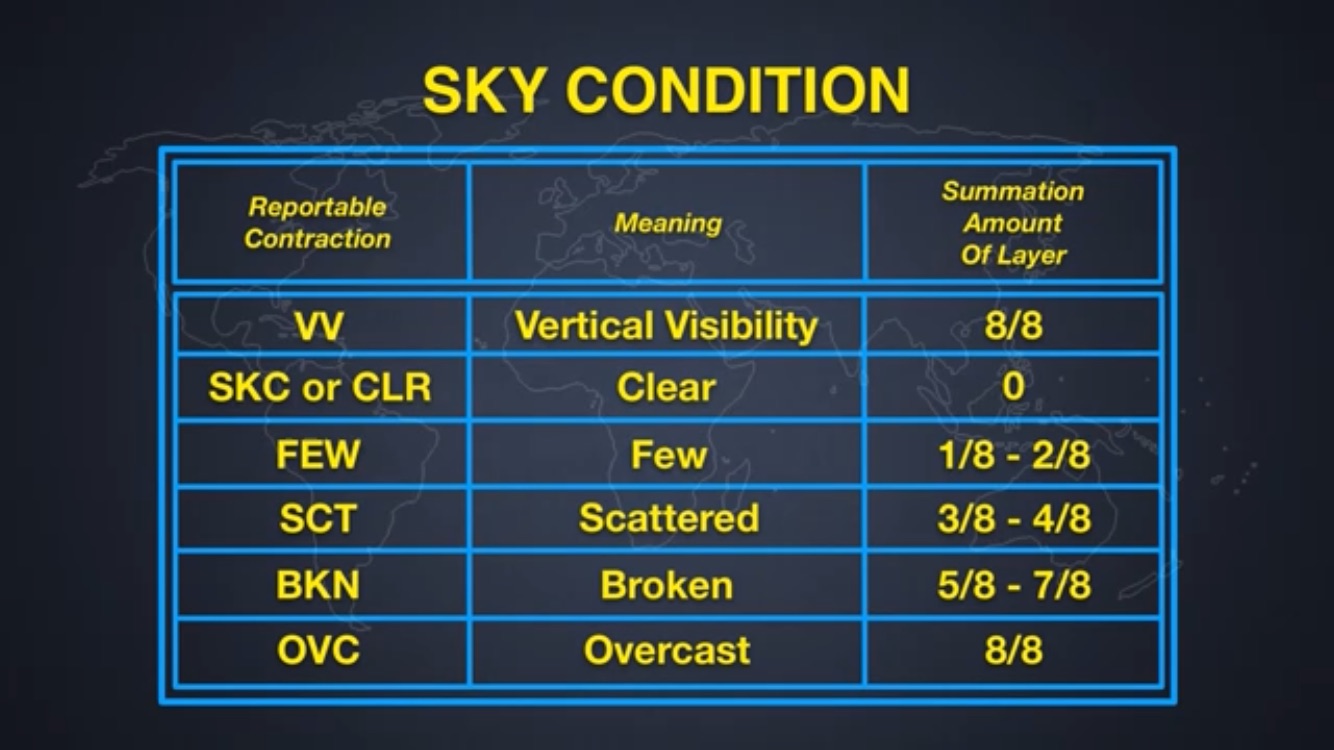 SKY CONDITION

| Reportable Contraction | Meaning | Summation Amount Of Layer |
|---|---|---|
| VV | Vertical Visibility | 8/8 |
| SKC or CLR | Clear | 0 |
| FEW | Few | 1/8 - 2/8 |
| SCT | Scattered | 3/8 - 4/8 |
| BKN | Broken | 5/8 - 7/8 |
| OVC | Overcast | 8/8 |